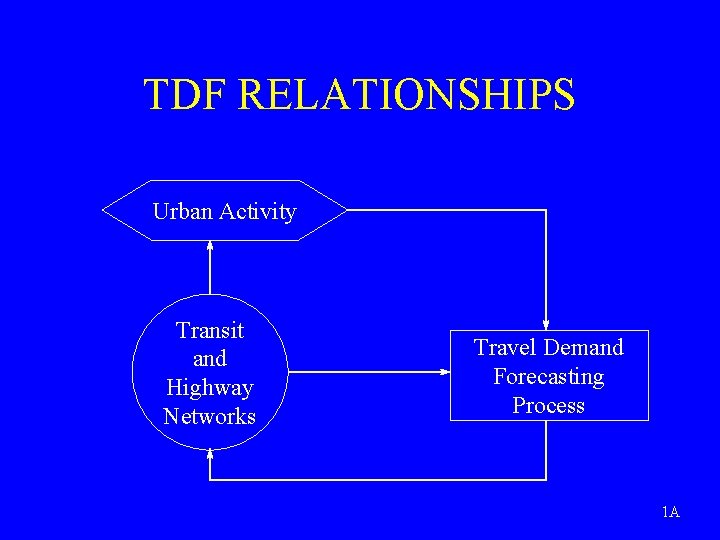 TDF RELATIONSHIPS

Urban Activity

Transit and Highway Networks

Travel Demand Forecasting Process

1A